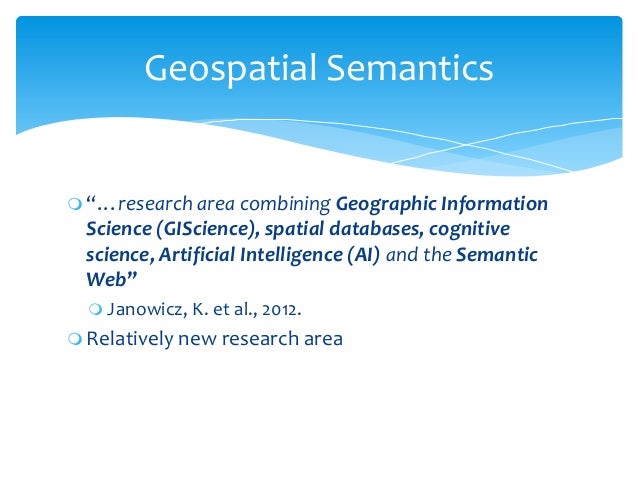 Geospatial Semantics

“…research area combining Geographic Information Science (GIScience), spatial databases, cognitive science, Artificial Intelligence (AI) and the Semantic Web”

Janowicz, K. et al., 2012.

Relatively new research area